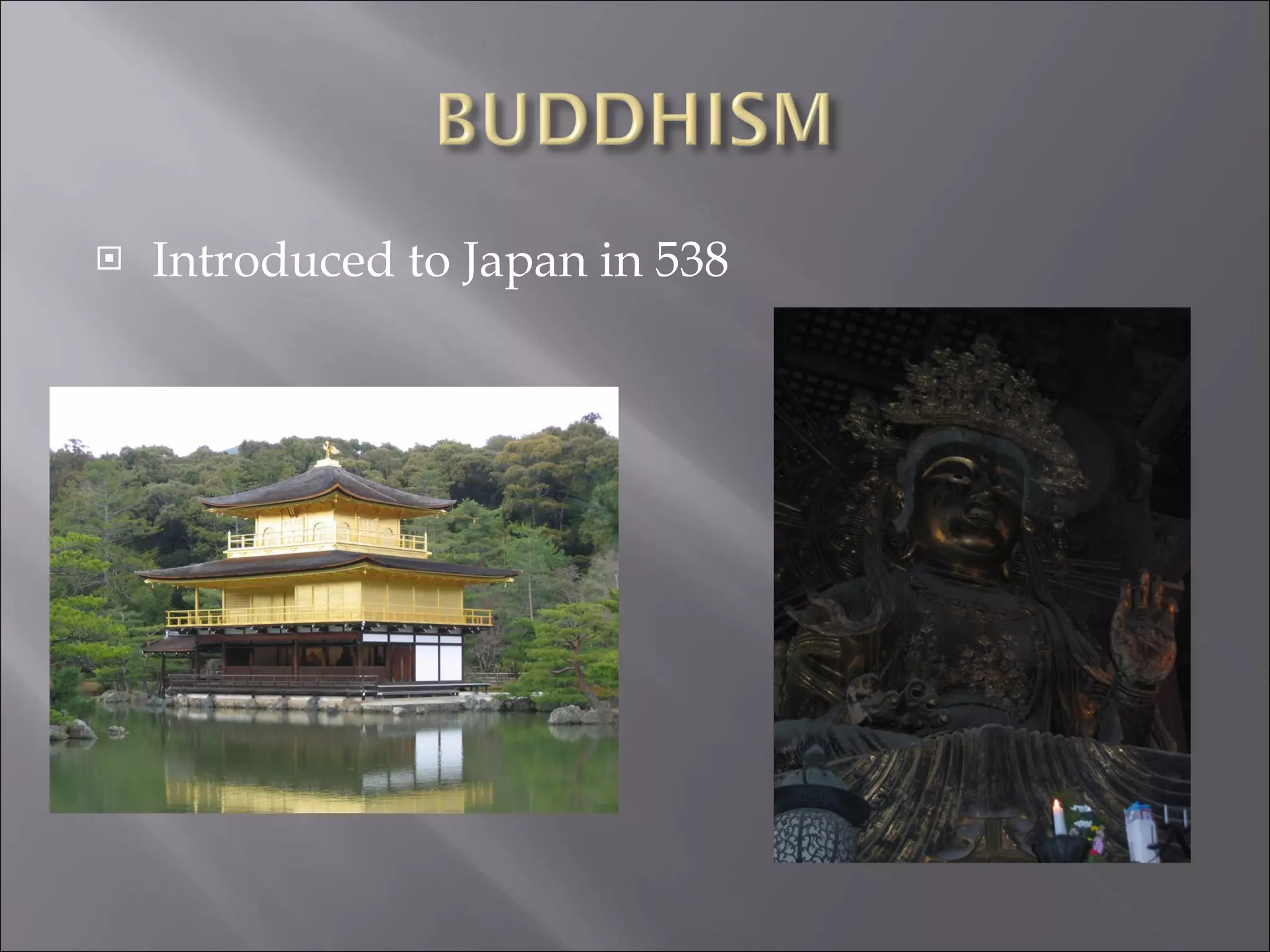 BUDDHISM

Introduced to Japan in 538